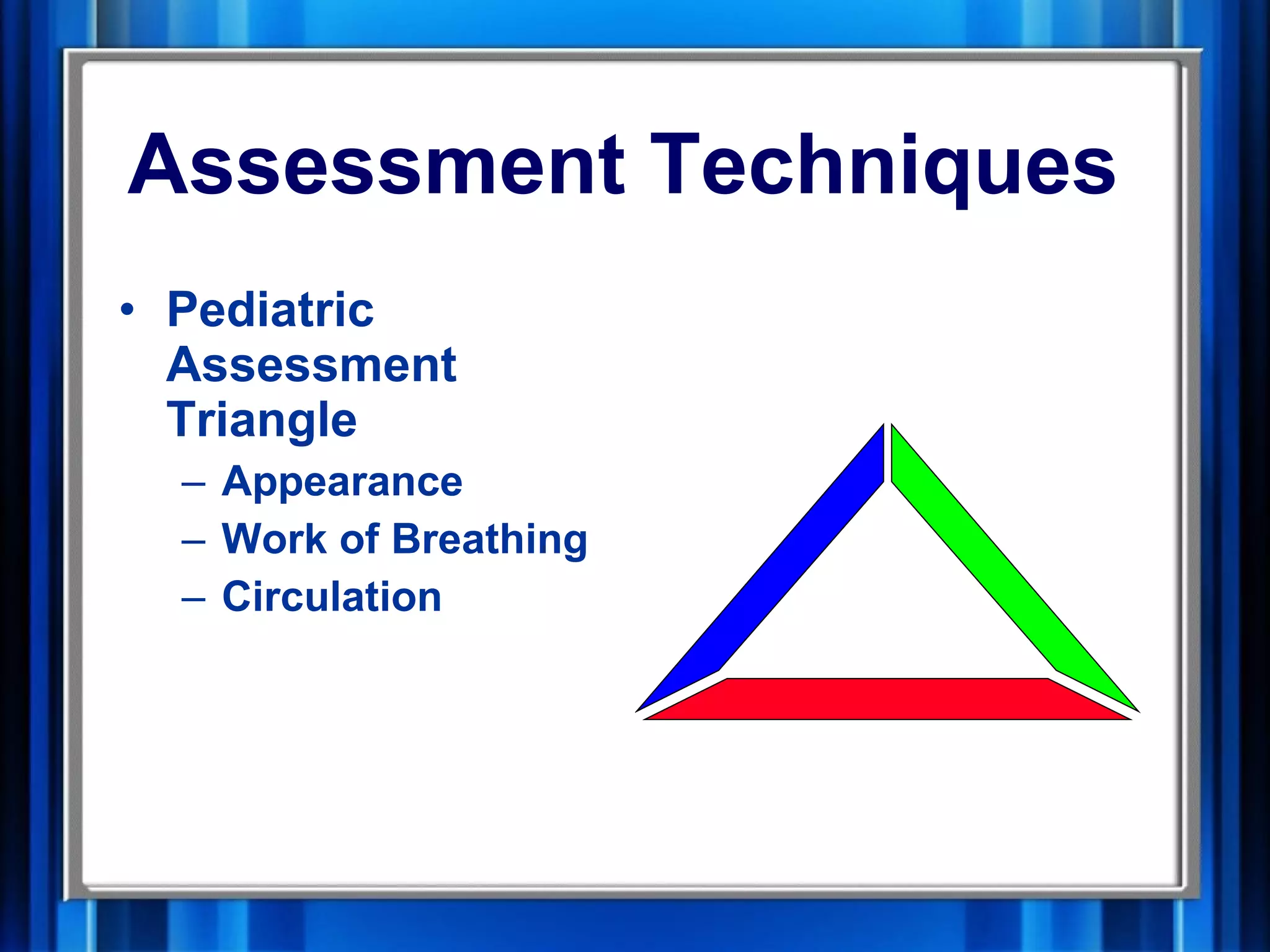 Assessment Techniques

• Pediatric Assessment Triangle
  – Appearance
  – Work of Breathing
  – Circulation